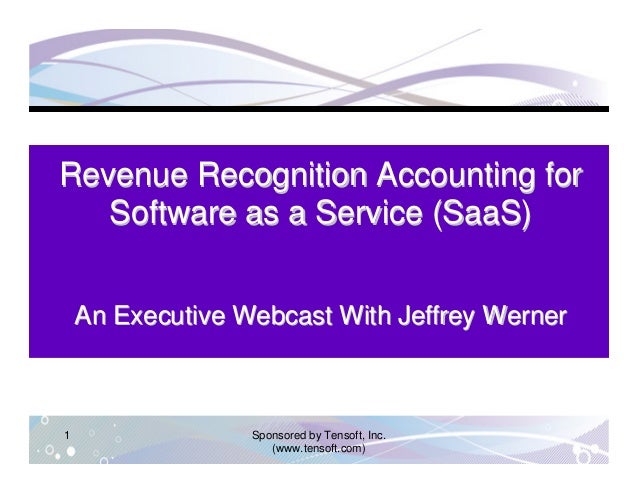 Revenue Recognition Accounting for Software as a Service (SaaS)

An Executive Webcast With Jeffrey Werner

1

Sponsored by Tensoft, Inc.
(www.tensoft.com)